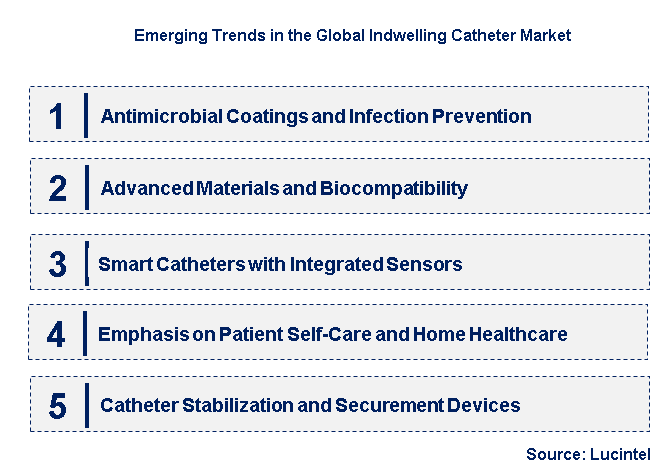 Emerging Trends in the Global Indwelling Catheter Market

1 Antimicrobial Coatings and Infection Prevention

2 Advanced Materials and Biocompatibility

3 Smart Catheters with Integrated Sensors

4 Emphasis on Patient Self-Care and Home Healthcare

5 Catheter Stabilization and Securement Devices

Source: Lucintel